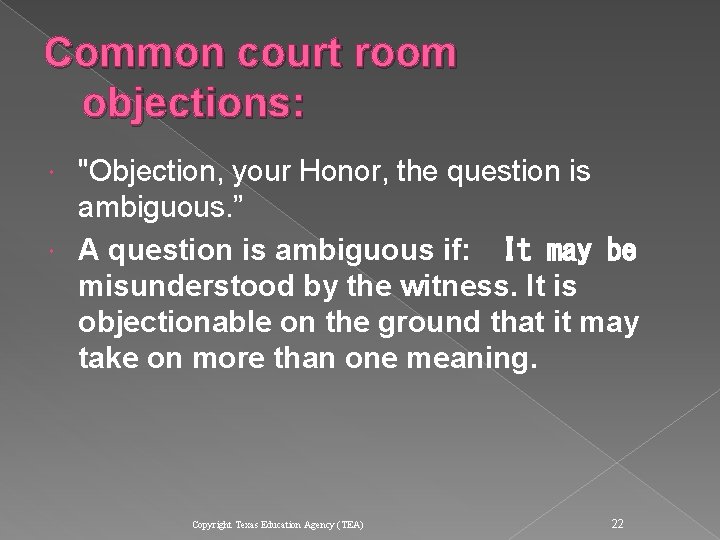 Common court room objections:

"Objection, your Honor, the question is ambiguous.”

A question is ambiguous if: It may be misunderstood by the witness. It is objectionable on the ground that it may take on more than one meaning.

Copyright Texas Education Agency (TEA)

22